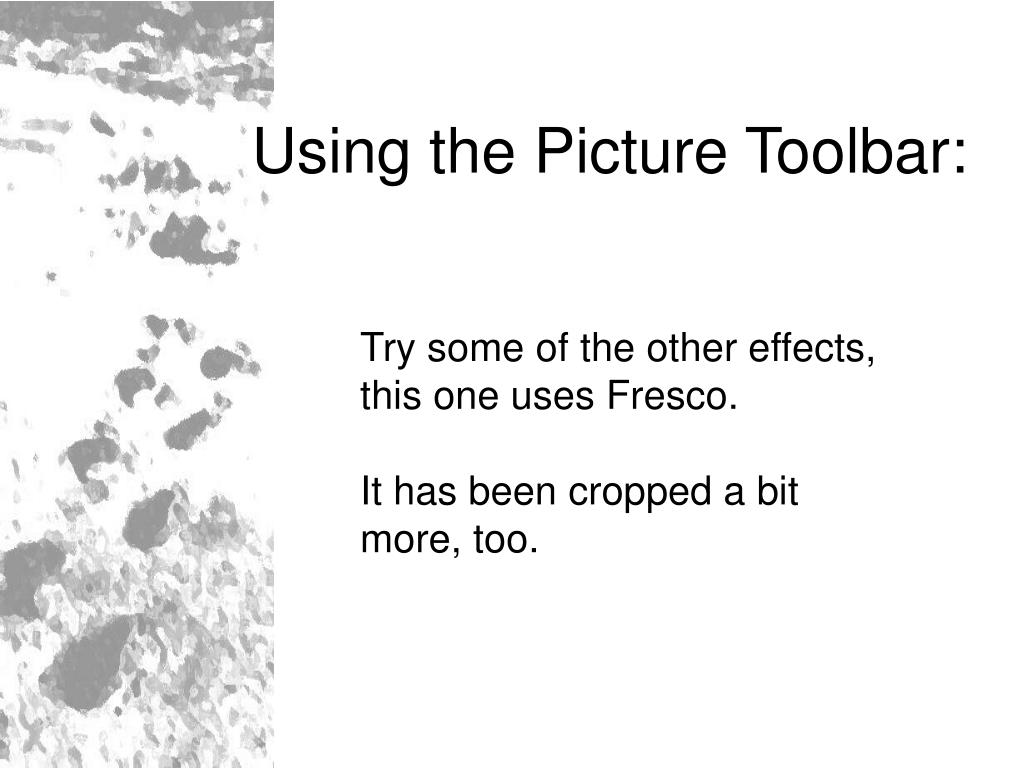 Using the Picture Toolbar:

Try some of the other effects, this one uses Fresco.

It has been cropped a bit more, too.